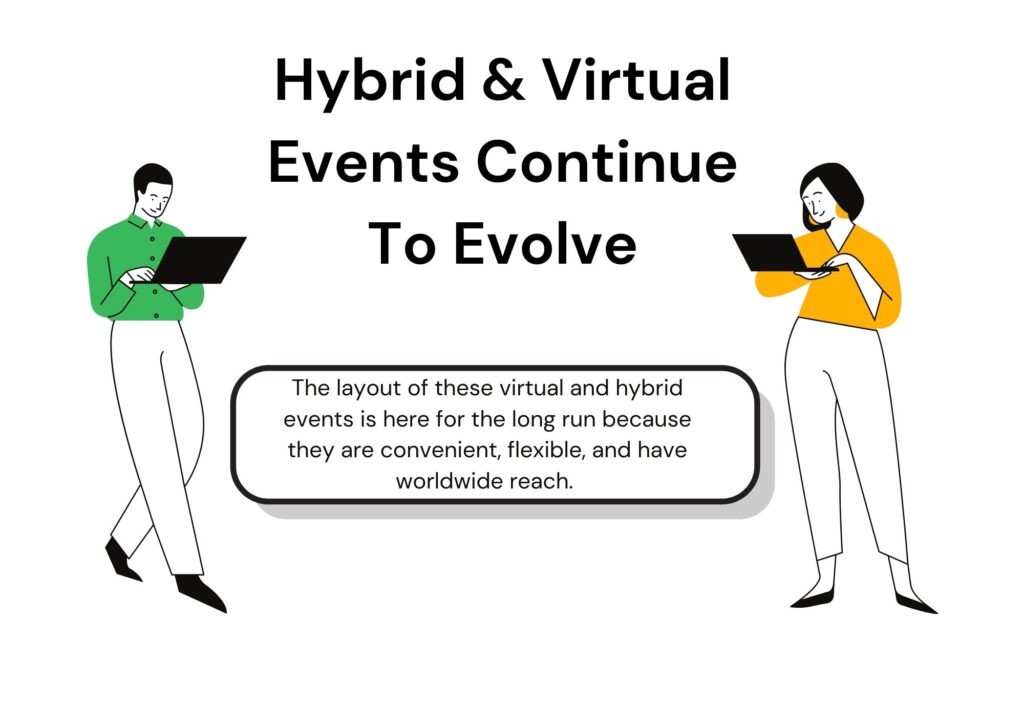 Hybrid & Virtual Events Continue To Evolve

The layout of these virtual and hybrid events is here for the long run because they are convenient, flexible, and have worldwide reach.